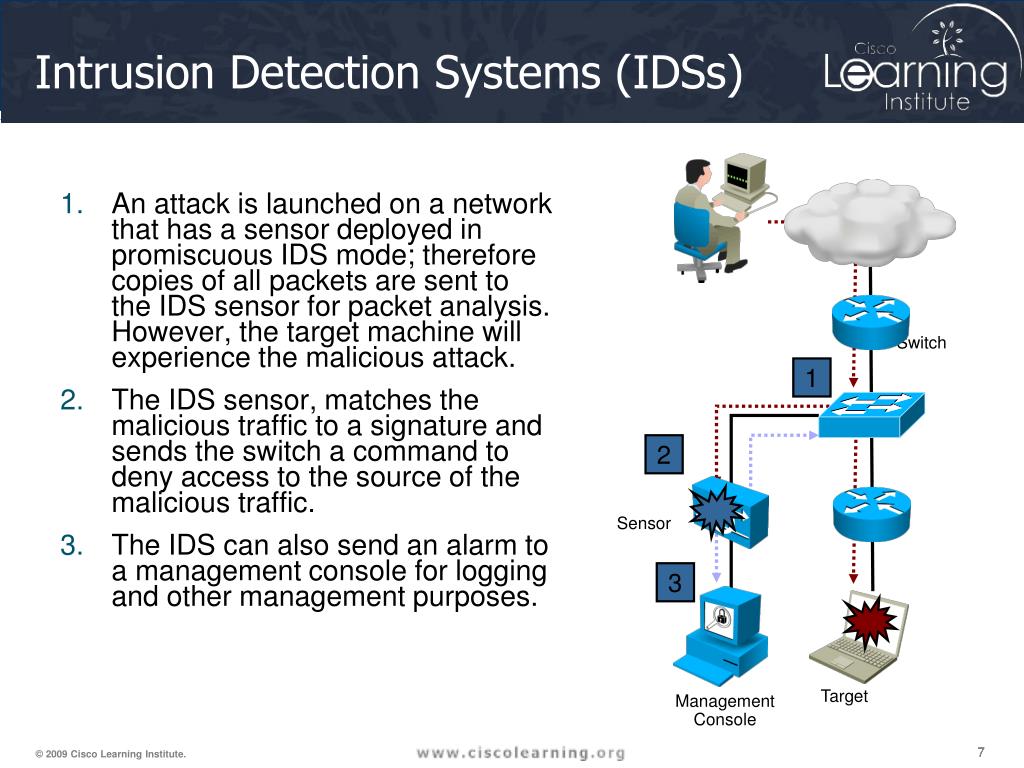 Intrusion Detection Systems (IDSs)

Cisco Learning Institute

1. An attack is launched on a network that has a sensor deployed in promiscuous IDS mode; therefore copies of all packets are sent to the IDS sensor for packet analysis. However, the target machine will experience the malicious attack.
2. The IDS sensor, matches the malicious traffic to a signature and sends the switch a command to deny access to the source of the malicious traffic.
3. The IDS can also send an alarm to a management console for logging and other management purposes.

Switch
1
2
Sensor
3
Management Console
Target

© 2009 Cisco Learning Institute.
www.ciscolearning.org
7